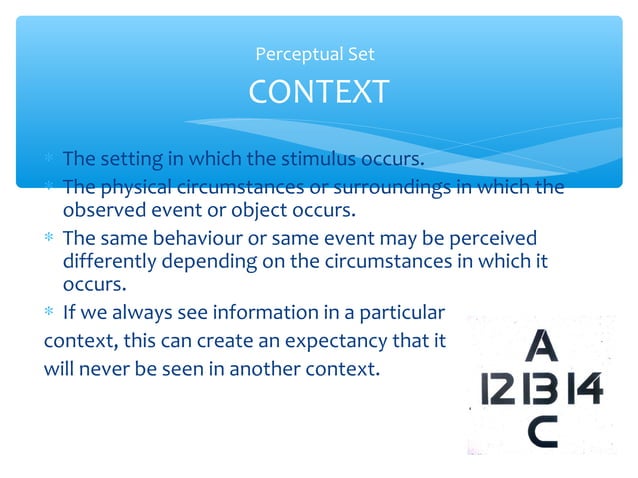 Perceptual Set

CONTEXT

* The setting in which the stimulus occurs.
* The physical circumstances or surroundings in which the observed event or object occurs.
* The same behaviour or same event may be perceived differently depending on the circumstances in which it occurs.
* If we always see information in a particular context, this can create an expectancy that it will never be seen in another context.

A
12 13 14
C